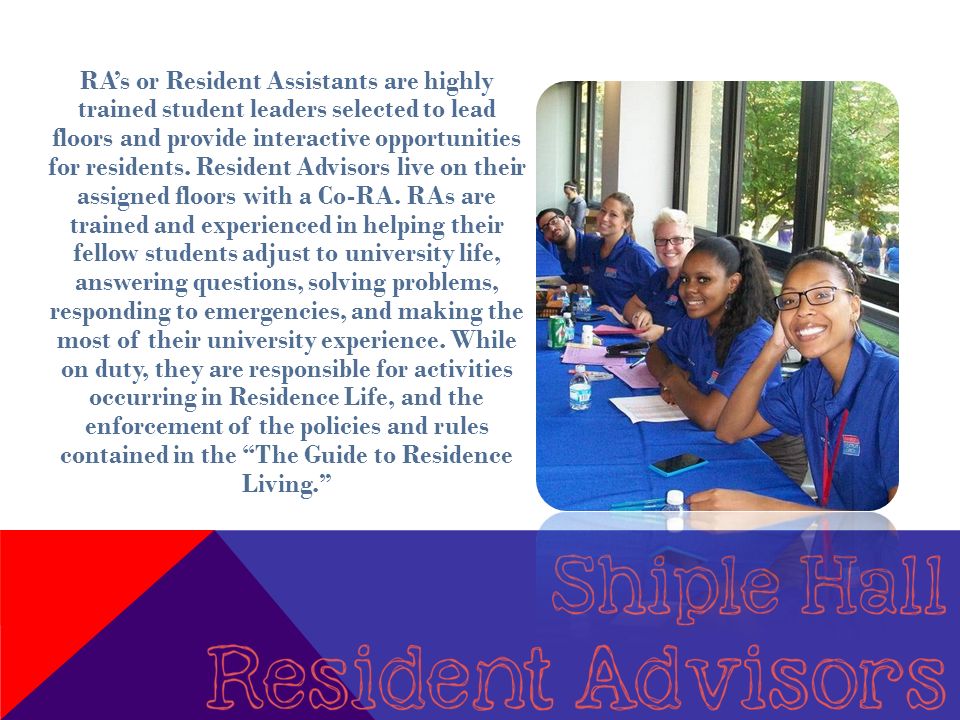 RA's or Resident Assistants are highly trained student leaders selected to lead floors and provide interactive opportunities for residents. Resident Advisors live on their assigned floors with a Co-RA. RAs are trained and experienced in helping their fellow students adjust to university life, answering questions, solving problems, responding to emergencies, and making the most of their university experience. While on duty, they are responsible for activities occurring in Residence Life, and the enforcement of the policies and rules contained in the "The Guide to Residence Living."

Shiple Hall
Resident Advisors